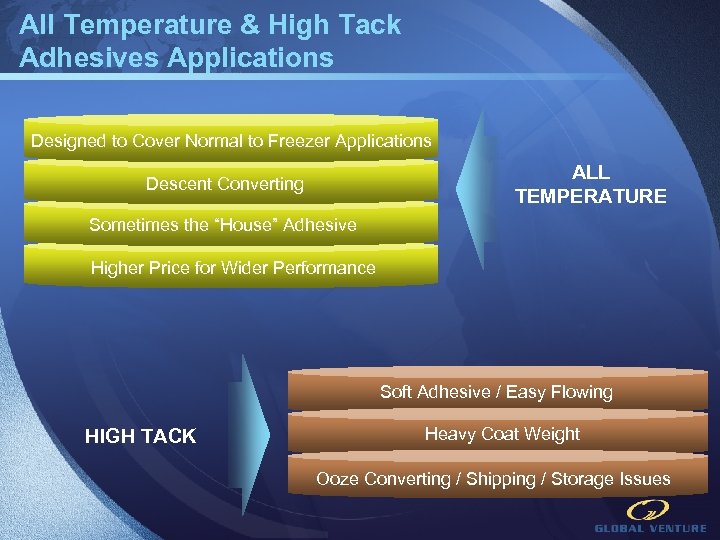 All Temperature & High Tack Adhesives Applications

Designed to Cover Normal to Freezer Applications

Descent Converting

Sometimes the “House” Adhesive

Higher Price for Wider Performance

ALL TEMPERATURE

HIGH TACK

Soft Adhesive / Easy Flowing

Heavy Coat Weight

Ooze Converting / Shipping / Storage Issues

GLOBAL VENTURE